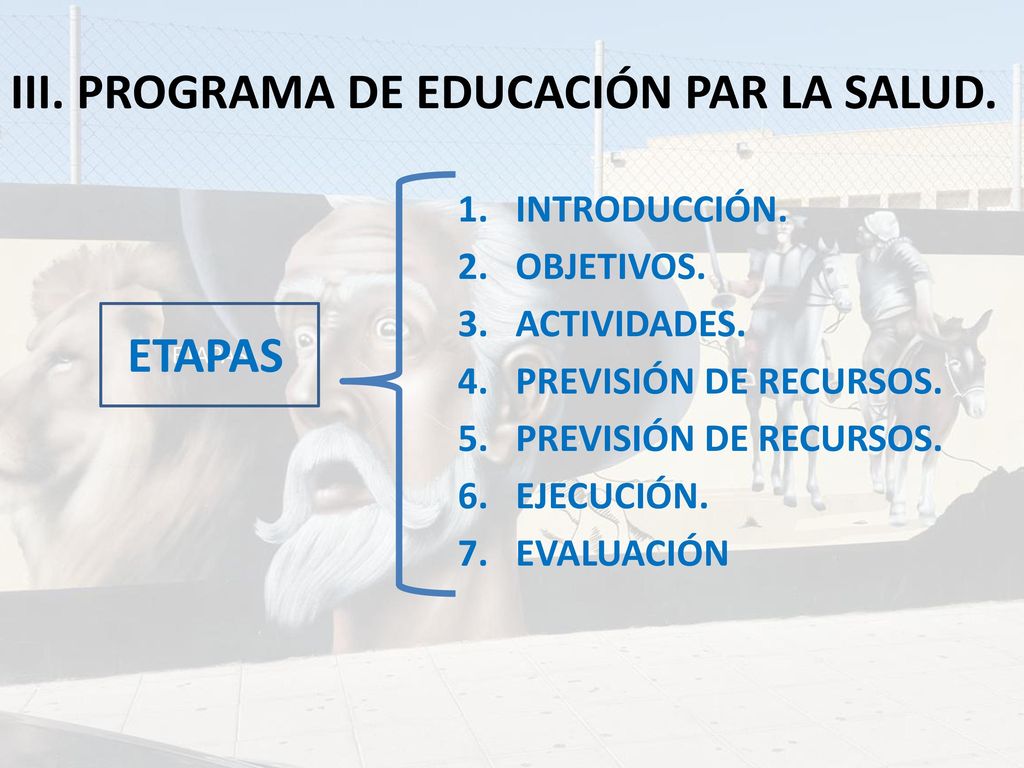 III. PROGRAMA DE EDUCACIÓN PAR LA SALUD.

ETAPAS

1. INTRODUCCIÓN.
2. OBJETIVOS.
3. ACTIVIDADES.
4. PREVISIÓN DE RECURSOS.
5. PREVISIÓN DE RECURSOS.
6. EJECUCIÓN.
7. EVALUACIÓN